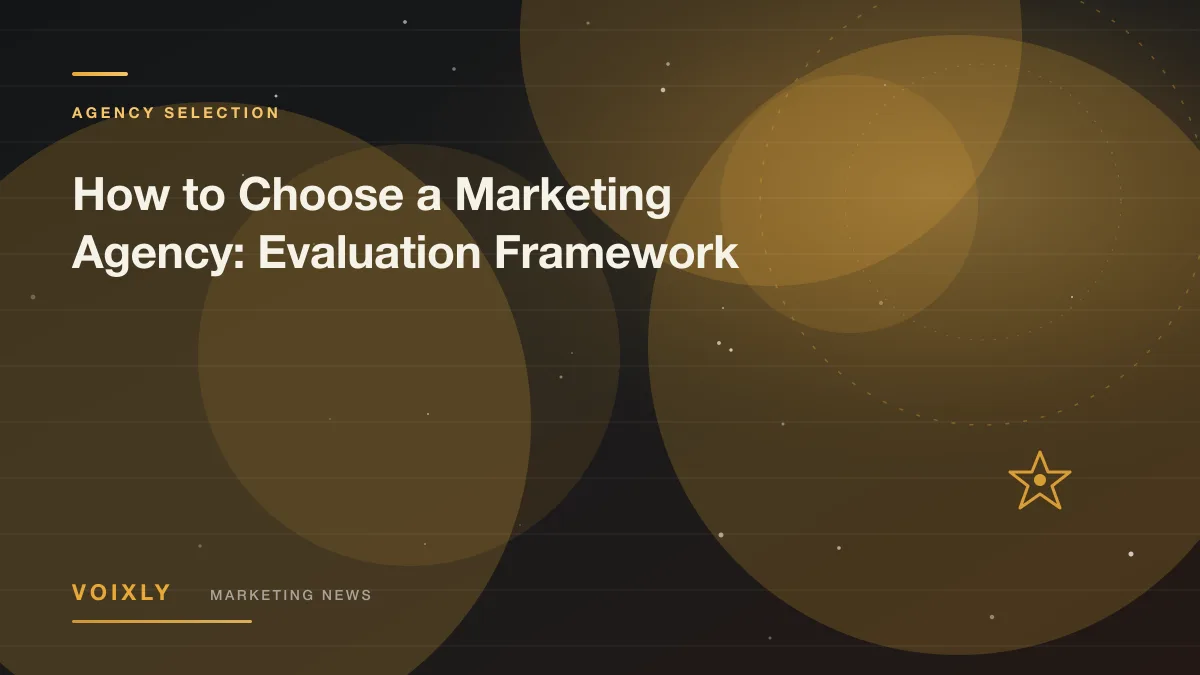 AGENCY SELECTION

How to Choose a Marketing Agency: Evaluation Framework

VOIXLY MARKETING NEWS